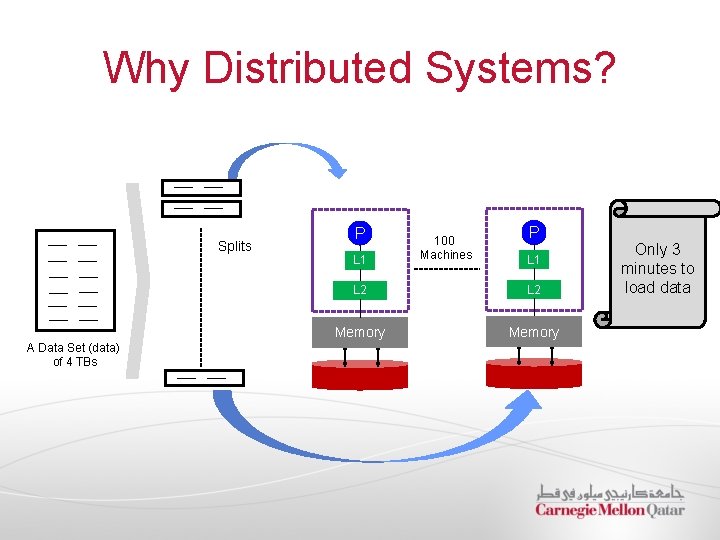 Why Distributed Systems?

A Data Set (data) of 4 TBs

Splits

P

L1

L2

Memory

100 Machines

P

L1

L2

Memory

Only 3 minutes to load data

جامعة كارنيجي ميلون في قطر
Carnegie Mellon Qatar